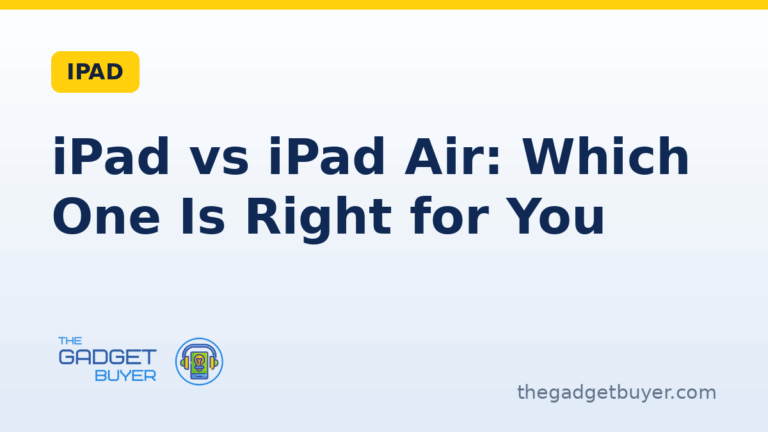 IPAD

iPad vs iPad Air: Which One Is Right for You

THE GADGET BUYER

thegadgetbuyer.com